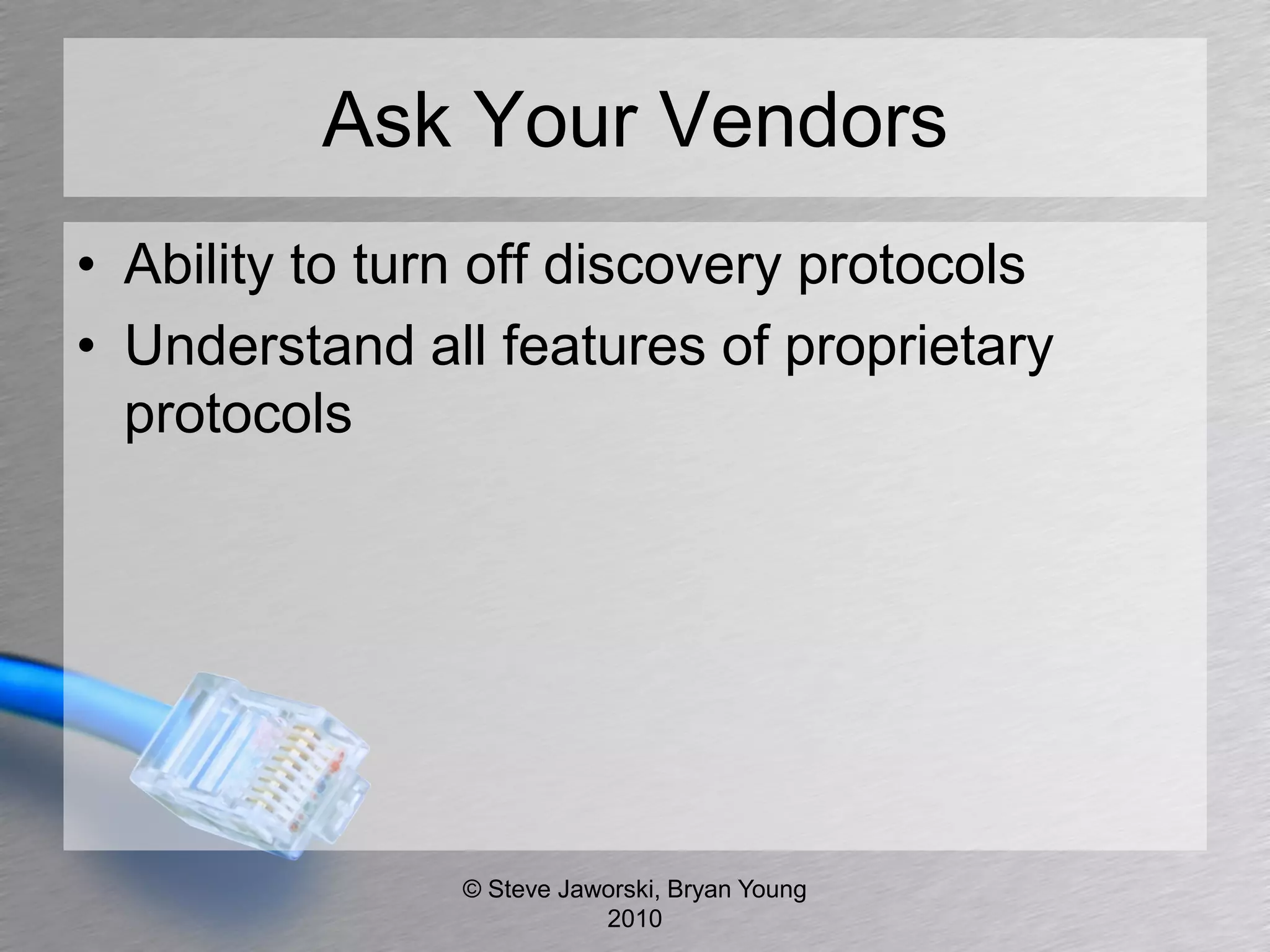 Ask Your Vendors

• Ability to turn off discovery protocols
• Understand all features of proprietary protocols

© Steve Jaworski, Bryan Young 2010